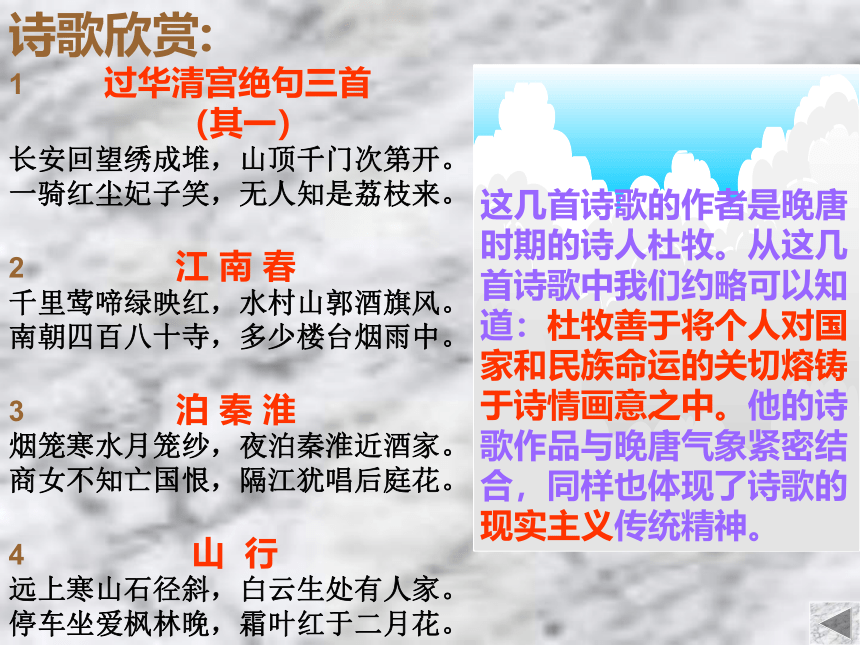 诗歌欣赏:

1 过华清宫绝句三首
(其一)
长安回望绣成堆，山顶千门次第开。
一骑红尘妃子笑，无人知是荔枝来。

2 江 南 春
千里莺啼绿映红，水村山郭酒旗风。
南朝四百八十寺，多少楼台烟雨中。

3 泊 秦 淮
烟笼寒水月笼纱，夜泊秦淮近酒家。
商女不知亡国恨，隔江犹唱后庭花。

4 山 行
远上寒山石径斜，白云生处有人家。
停车坐爱枫林晚，霜叶红于二月花。

这几首诗歌的作者是晚唐时期的诗人杜牧。从这几首诗歌中我们约略可以知道：杜牧善于将个人对国家和民族命运的关切熔铸于诗情画意之中。他的诗歌作品与晚唐气象紧密结合，同样也体现了诗歌的现实主义传统精神。